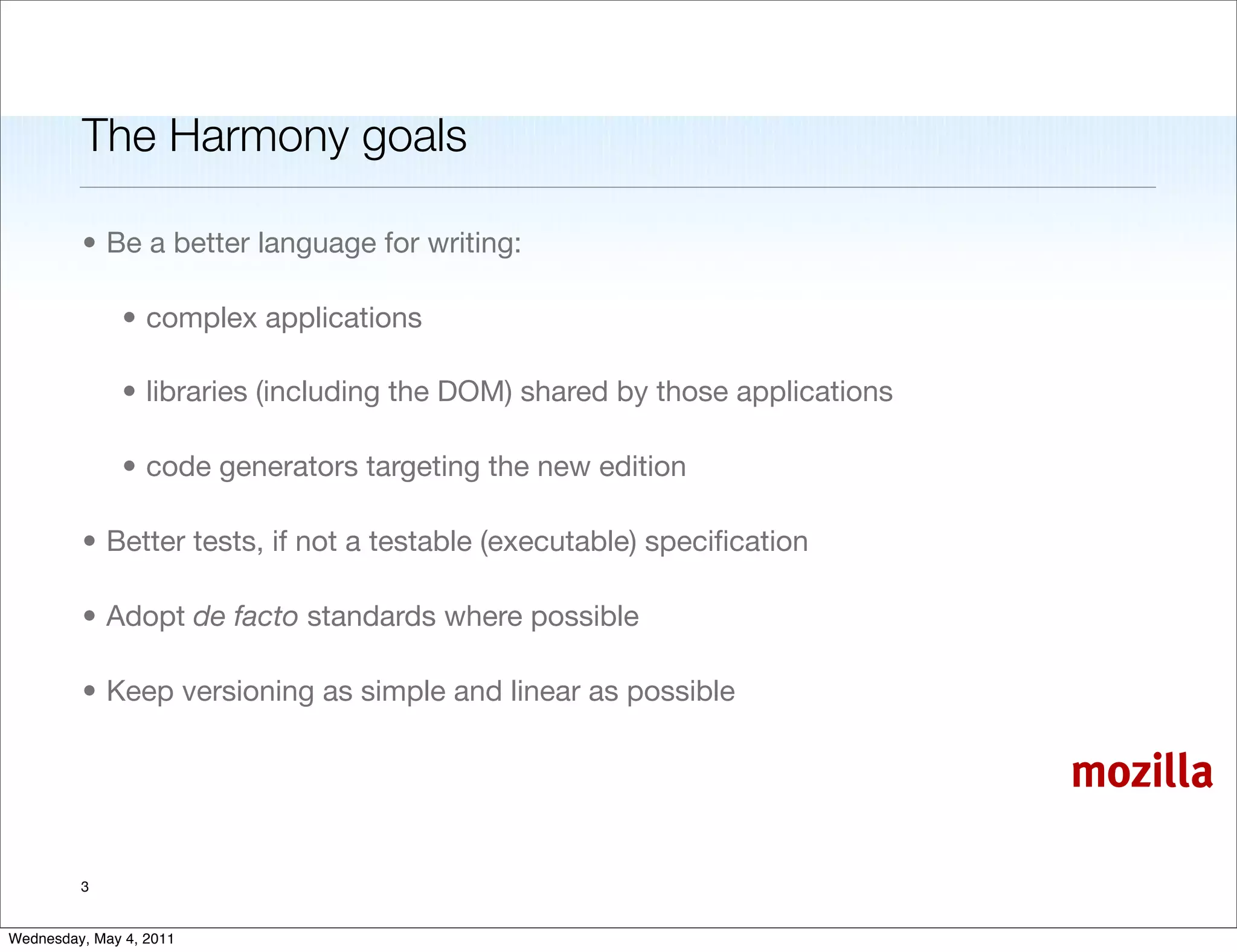 The Harmony goals

• Be a better language for writing:

• complex applications

• libraries (including the DOM) shared by those applications

• code generators targeting the new edition

• Better tests, if not a testable (executable) specification

• Adopt de facto standards where possible

• Keep versioning as simple and linear as possible

mozilla

3

Wednesday, May 4, 2011